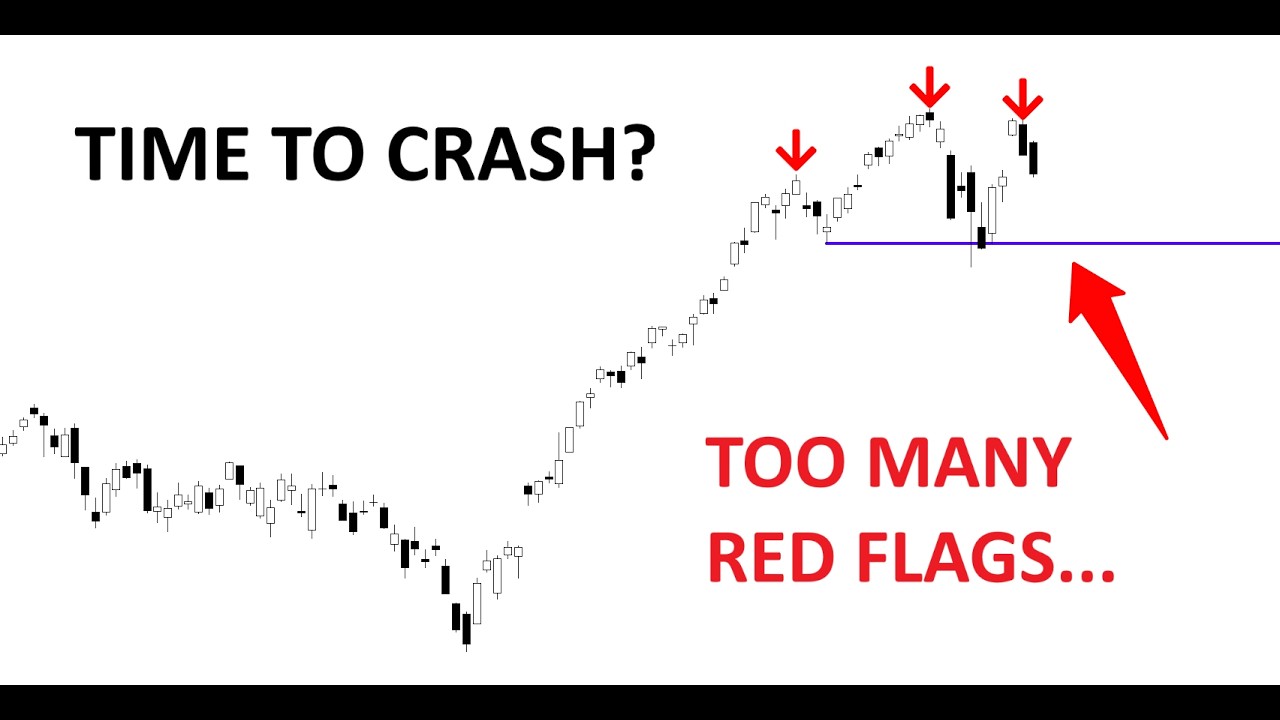 TIME TO CRASH?

TOO MANY RED FLAGS...